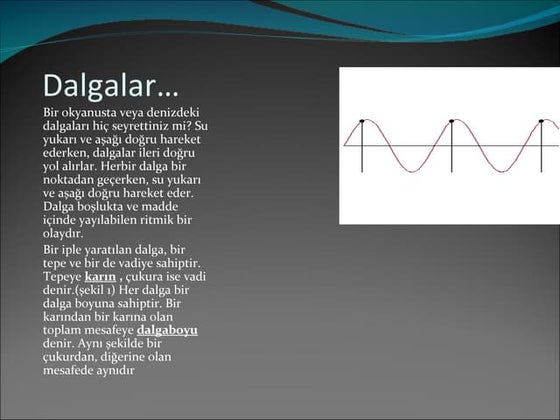 Dalgalar…

Bir okyanusta veya denizdeki dalgaları hiç seyrettiniz mi? Su yukarı ve aşağı doğru hareket ederken, dalgalar ileri doğru yol alırlar. Herbir dalga bir noktadan geçerken, su yukarı ve aşağı doğru hareket eder. Dalga boşlukta ve madde içinde yayılabilen ritmik bir olaydır.

Bir iple yaratılan dalga, bir tepe ve bir de vadiye sahiptir. Tepeye karın , çukura ise vadi denir.(şekil 1) Her dalga bir dalga boyuna sahiptir. Bir karından bir karına olan toplam mesafeye dalgaboyu denir. Aynı şekilde bir çukurdan, diğerine olan mesafede aynıdır